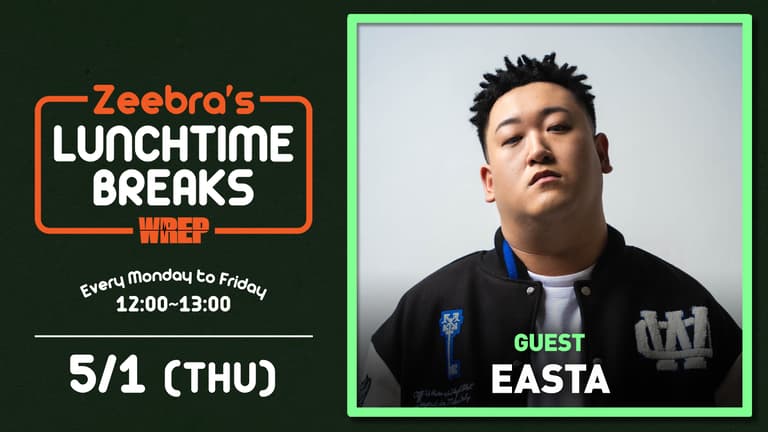 Zeebra's
LUNCHTIME BREAKS
WREP

Every Monday to Friday
12:00~13:00

5/1 (THU)

GUEST
EASTA